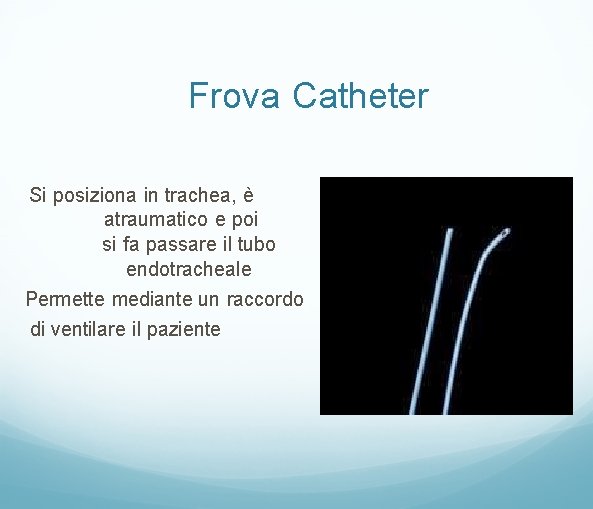 Frova Catheter

Si posiziona in trachea, è atraumatico e poi si fa passare il tubo endotracheale

Permette mediante un raccordo di ventilare il paziente